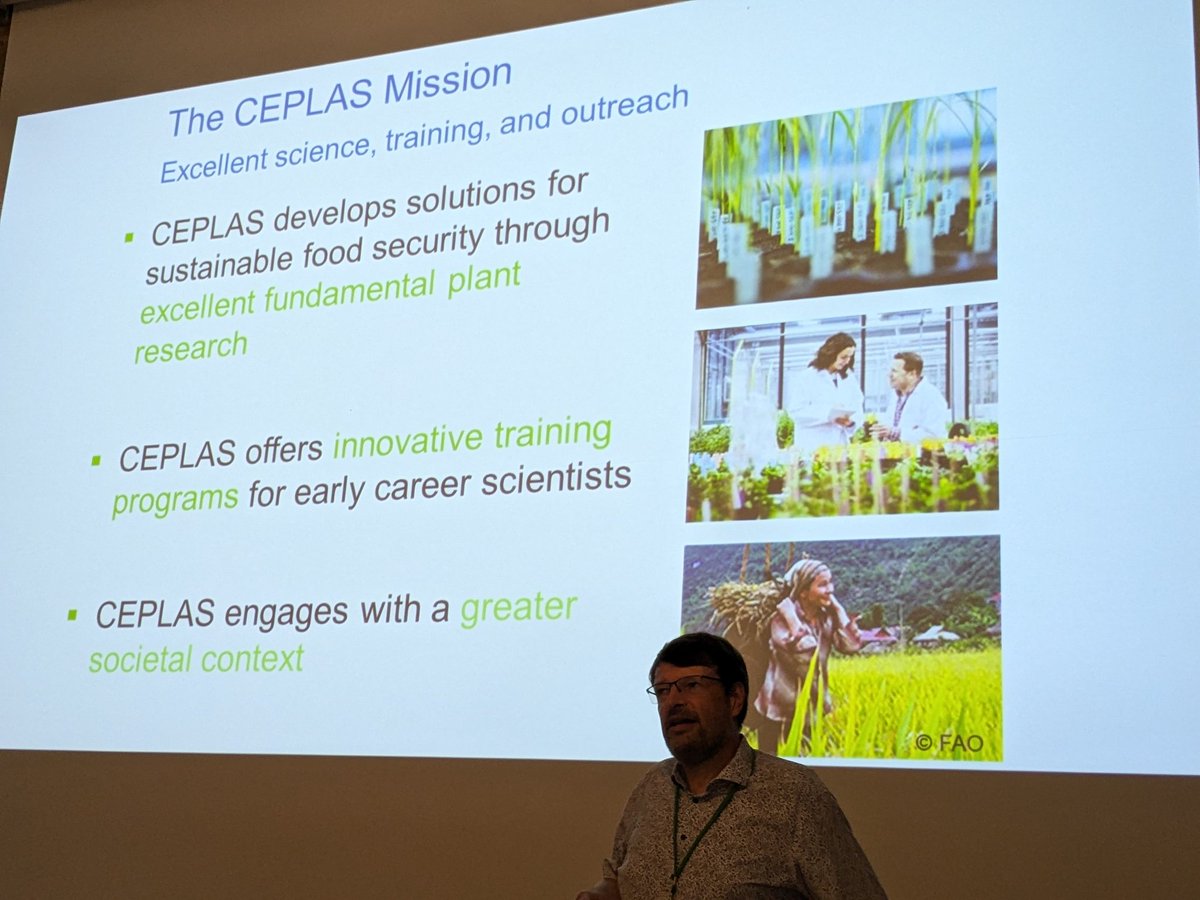 The CEPLAS Mission

Excellent science, training, and outreach

▪ CEPLAS develops solutions for sustainable food security through excellent fundamental plant research

▪ CEPLAS offers innovative training programs for early career scientists

▪ CEPLAS engages with a greater societal context

© FAO